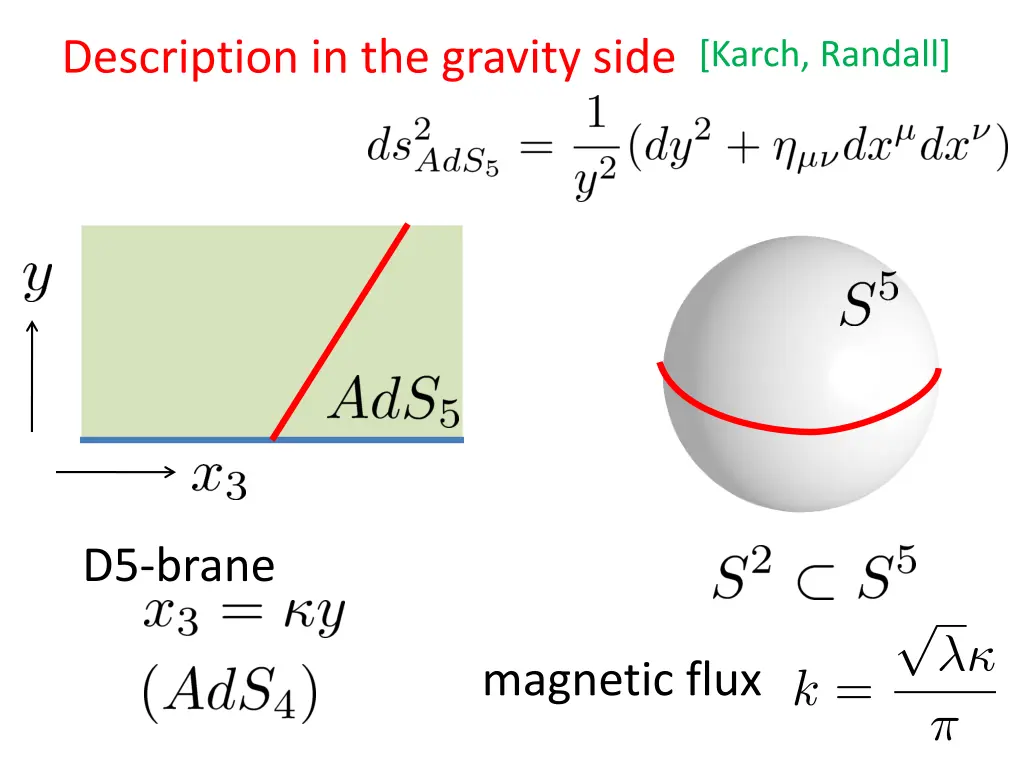 Description in the gravity side [Karch, Randall]

$ds^2_{AdS_5} = \frac{1}{y^2}(dy^2 + \eta_{\mu\nu}dx^\mu dx^\nu)$

$y$

$AdS_5$

$x_3$

$S^5$

D5-brane

$x_3 = \kappa y$

$(AdS_4)$

$S^2 \subset S^5$

magnetic flux $k = \frac{\sqrt{\lambda}\kappa}{\pi}$